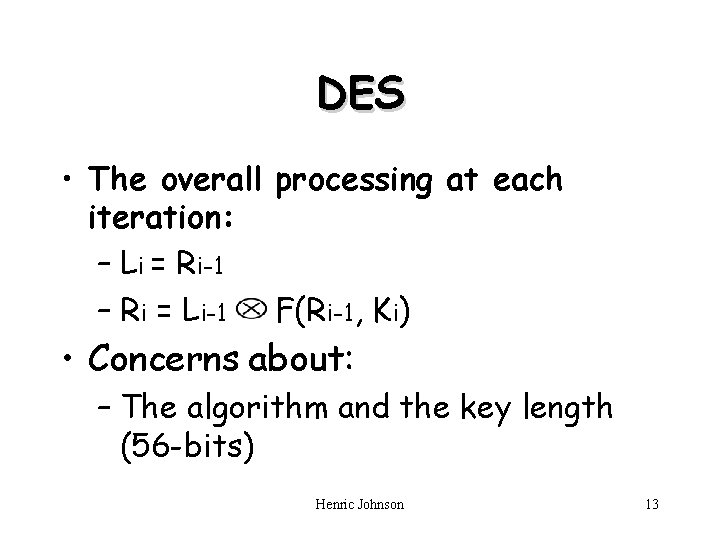 DES

• The overall processing at each iteration:
  – $L_i = R_{i-1}$
  – $R_i = L_{i-1} \otimes F(R_{i-1}, K_i)$
• Concerns about:
  – The algorithm and the key length (56-bits)

Henric Johnson

13